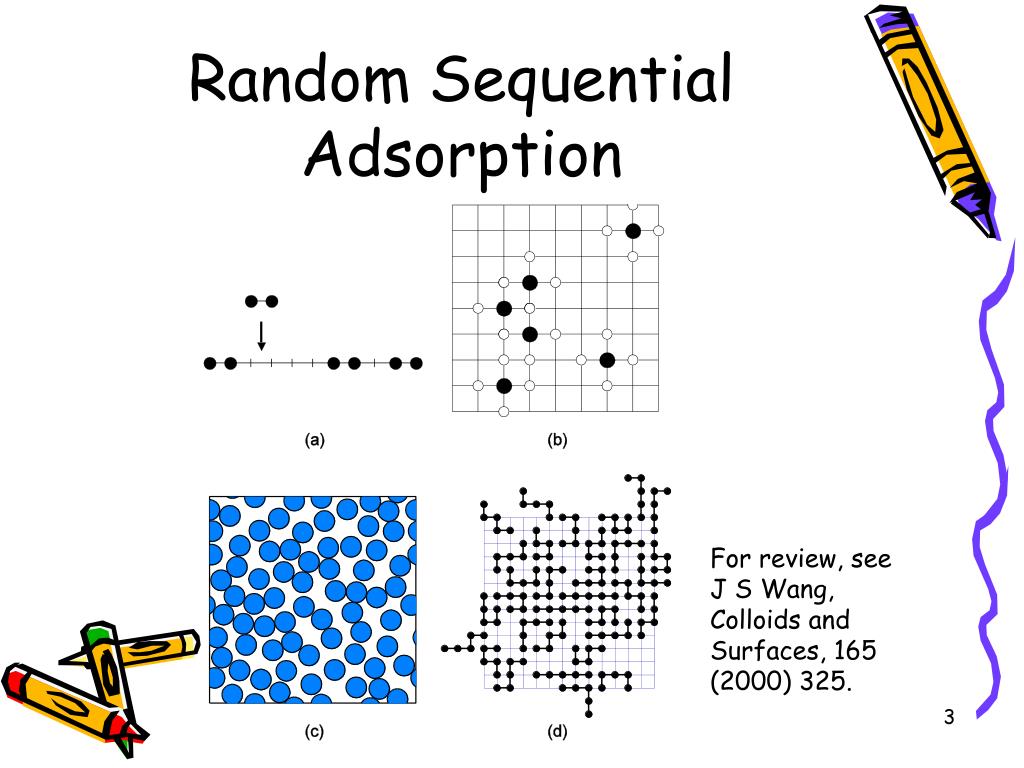 Random Sequential Adsorption

(a)

(b)

(c)

(d)

For review, see J S Wang, Colloids and Surfaces, 165 (2000) 325.

3